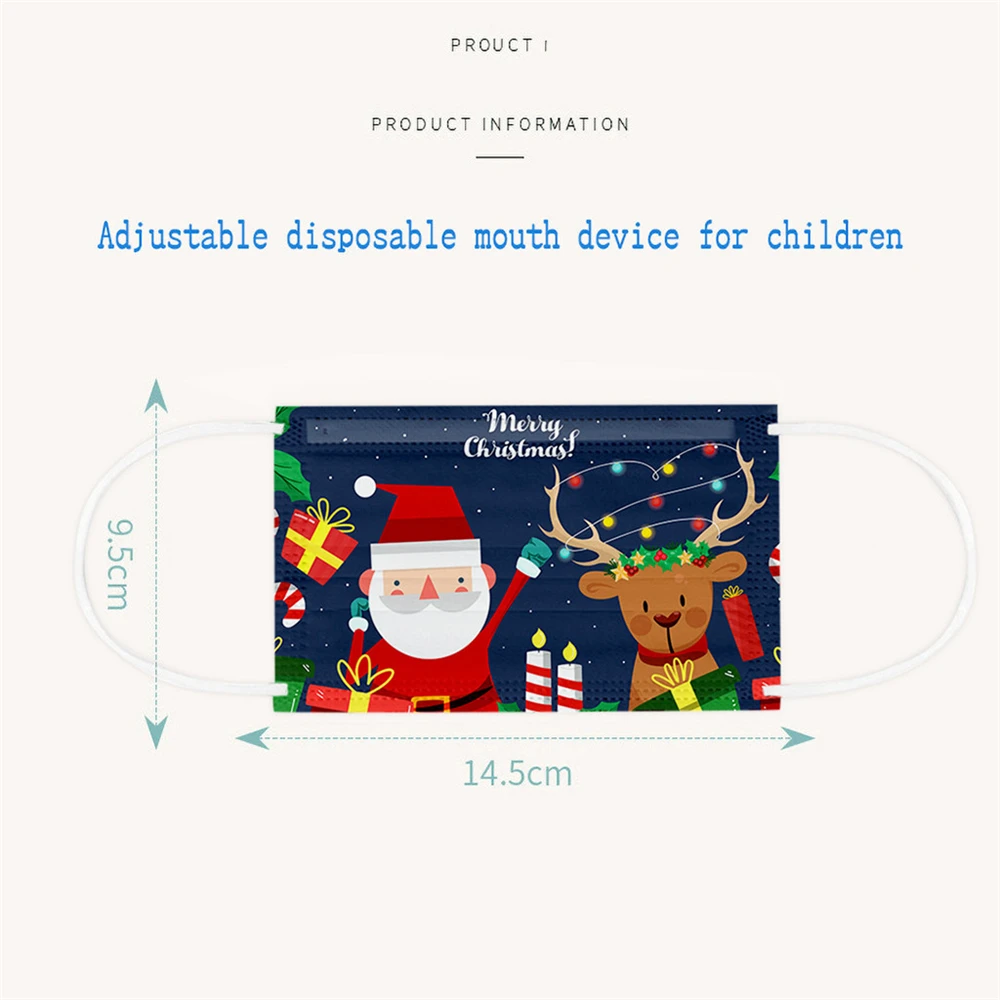 PROUCT I

PRODUCT INFORMATION

Adjustable disposable mouth device for children

Merry Christmas!

9.5cm

14.5cm